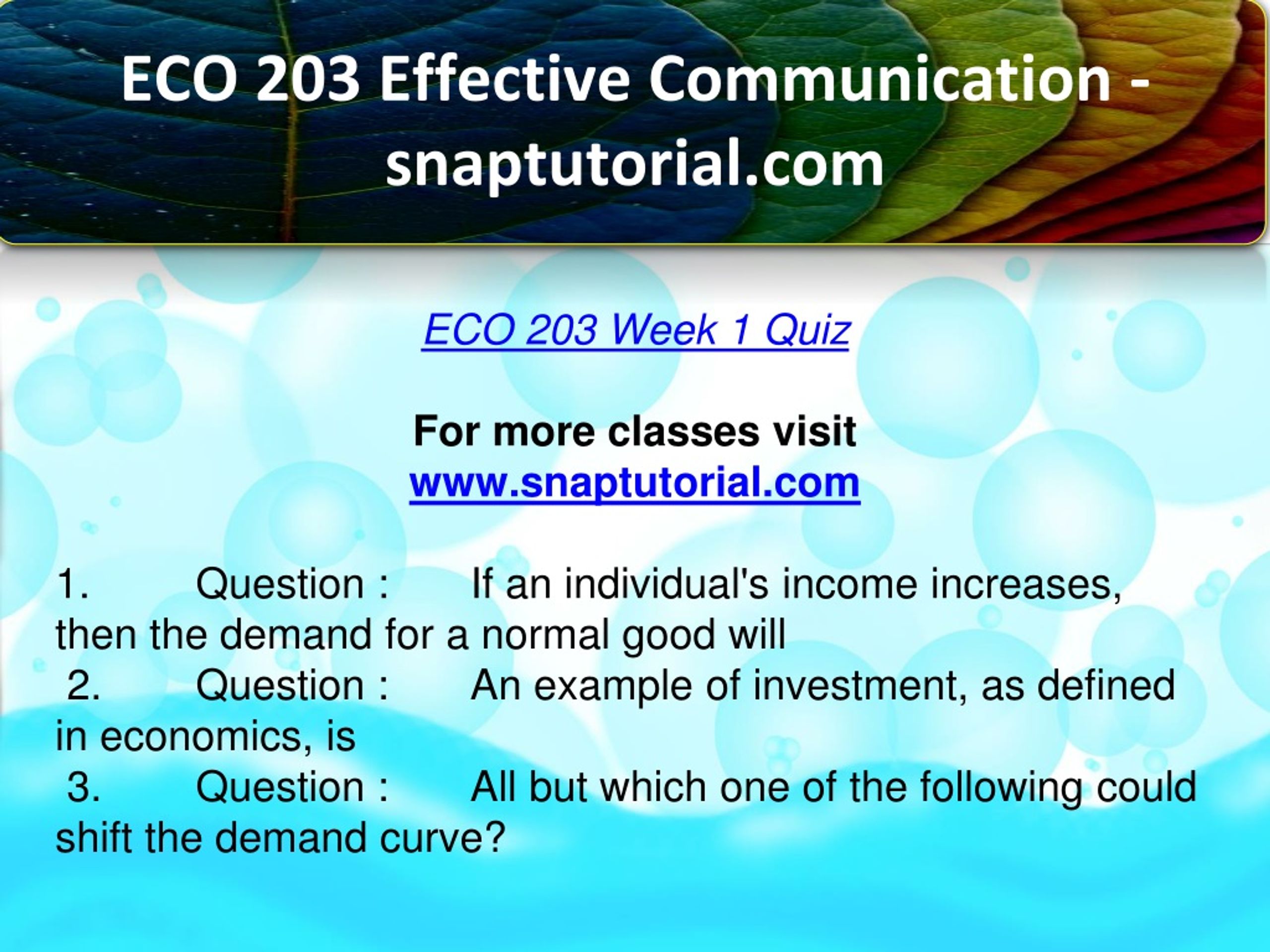 ECO 203 Effective Communication - snaptutorial.com

ECO 203 Week 1 Quiz

For more classes visit
www.snaptutorial.com

1. Question : If an individual's income increases, then the demand for a normal good will
2. Question : An example of investment, as defined in economics, is
3. Question : All but which one of the following could shift the demand curve?